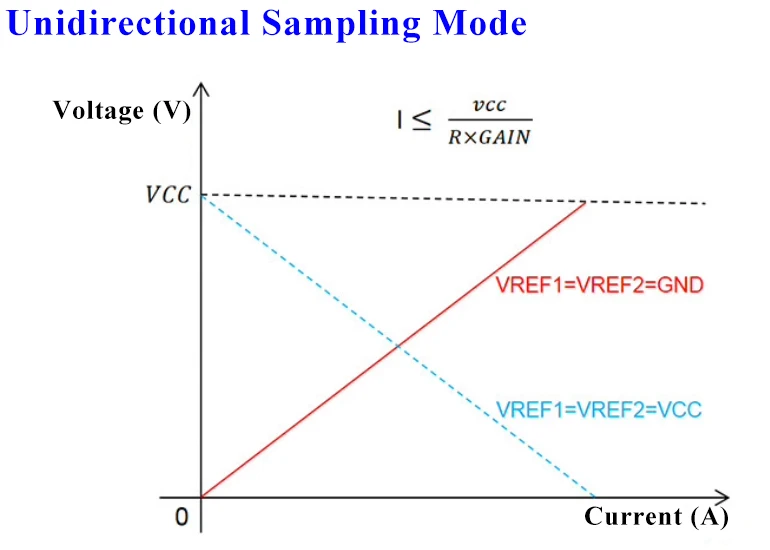 Unidirectional Sampling Mode

Voltage (V)

$I \leq \frac{vcc}{R \times GAIN}$

$VCC$

VREF1=VREF2=GND

VREF1=VREF2=VCC

0

Current (A)